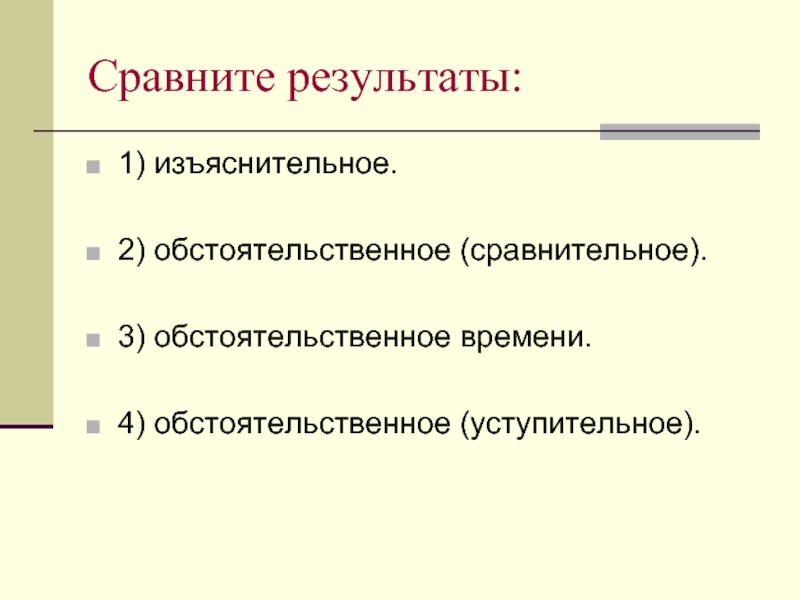 Сравните результаты:

1) изъяснительное.

2) обстоятельственное (сравнительное).

3) обстоятельственное времени.

4) обстоятельственное (уступительное).